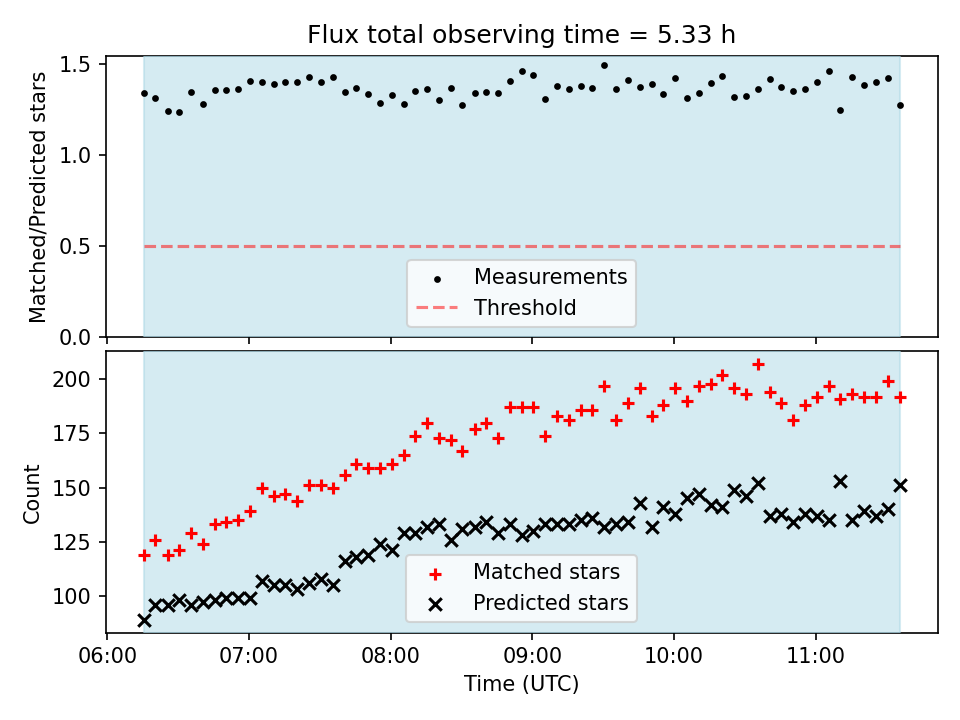 Flux total observing time = 5.33 h

Matched/Predicted stars

1.5
1.0
0.5
0.0

Measurements
Threshold

Count

200
175
150
125
100

Matched stars
Predicted stars

06:00 07:00 08:00 09:00 10:00 11:00

Time (UTC)